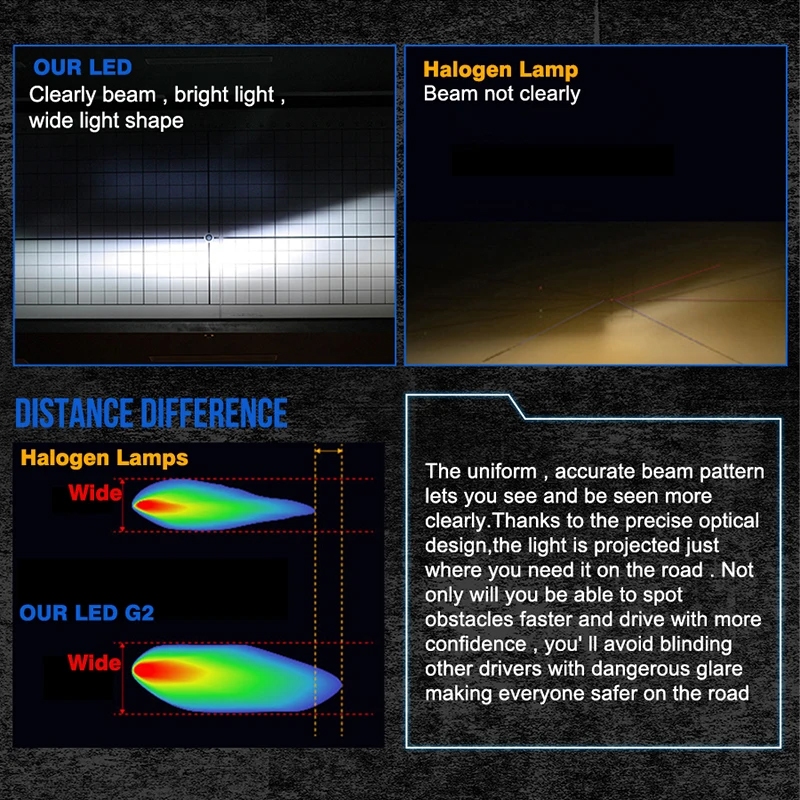 OUR LED
Clearly beam , bright light , wide light shape

Halogen Lamp
Beam not clearly

DISTANCE DIFFERENCE

Halogen Lamps

Wide

OUR LED G2

Wide

The uniform , accurate beam pattern lets you see and be seen more clearly.Thanks to the precise optical design,the light is projected just where you need it on the road . Not only will you be able to spot obstacles faster and drive with more confidence , you' ll avoid blinding other drivers with dangerous glare making everyone safer on the road